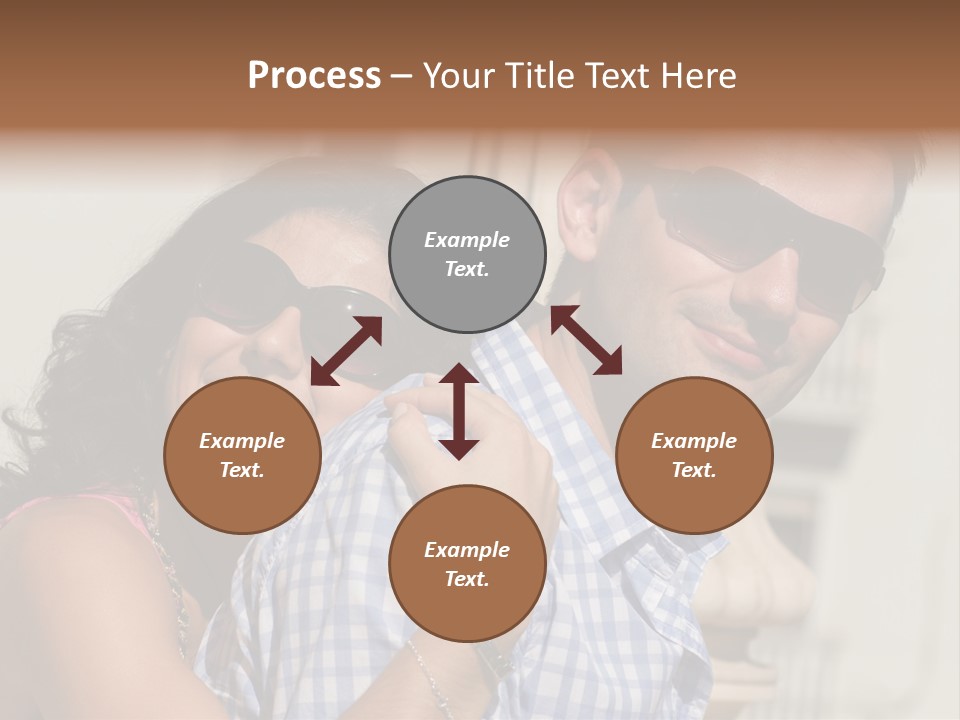 Process – Your Title Text Here

Example Text.

Example Text.

Example Text.

Example Text.